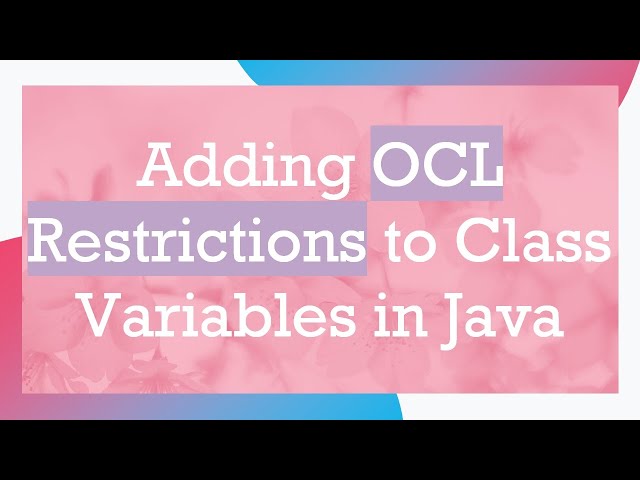 Adding OCL Restrictions to Class Variables in Java